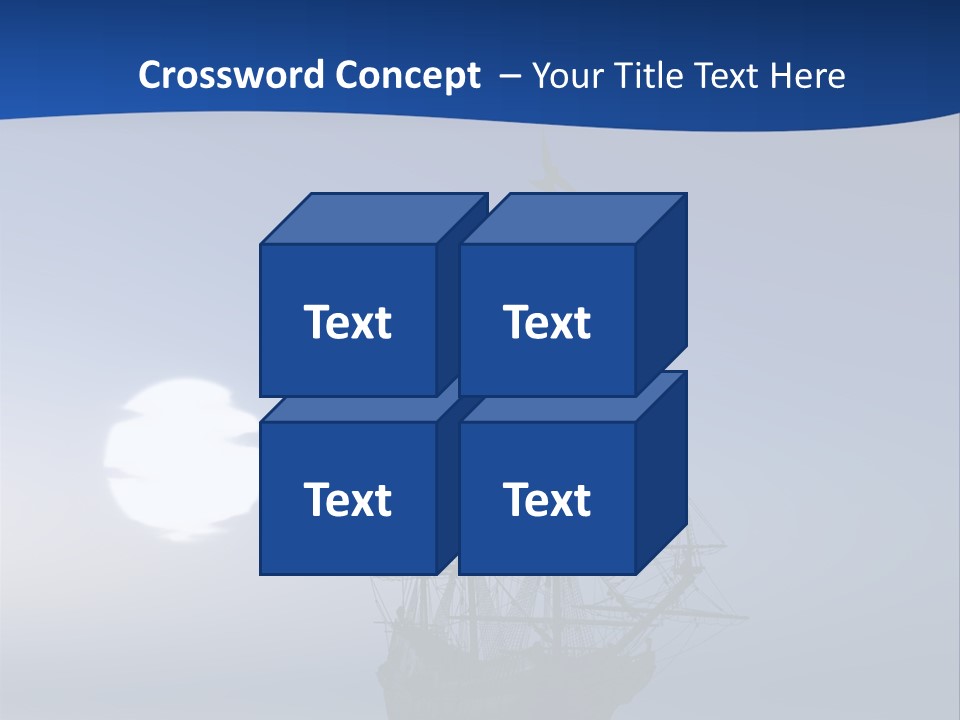 Crossword Concept – Your Title Text Here

Text

Text

Text

Text